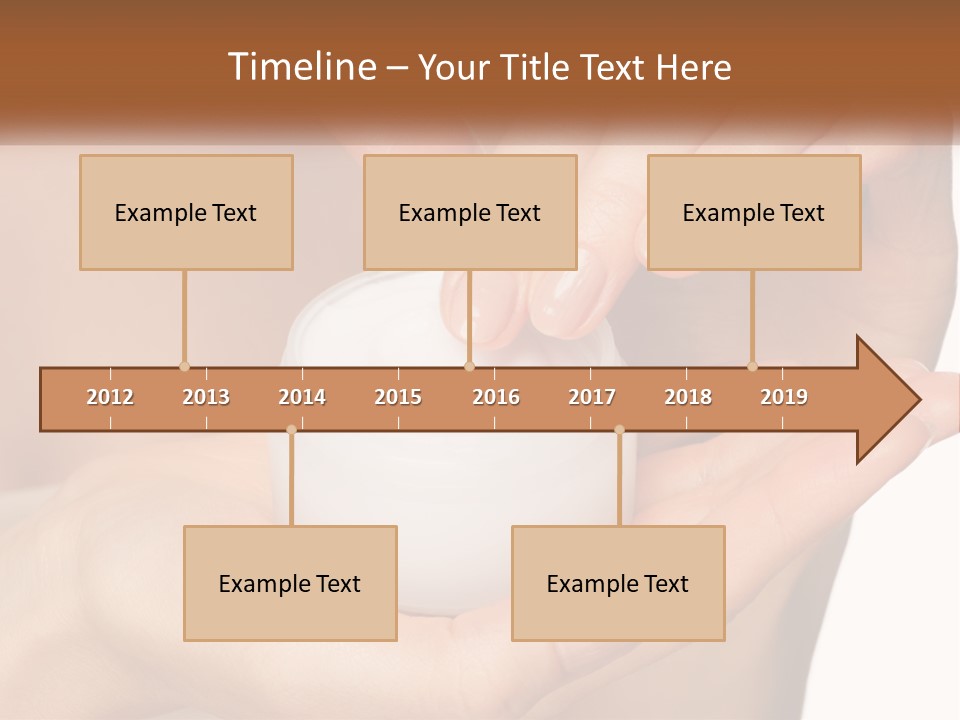 Timeline – Your Title Text Here

Example Text

Example Text

Example Text

2012 2013 2014 2015 2016 2017 2018 2019

Example Text

Example Text